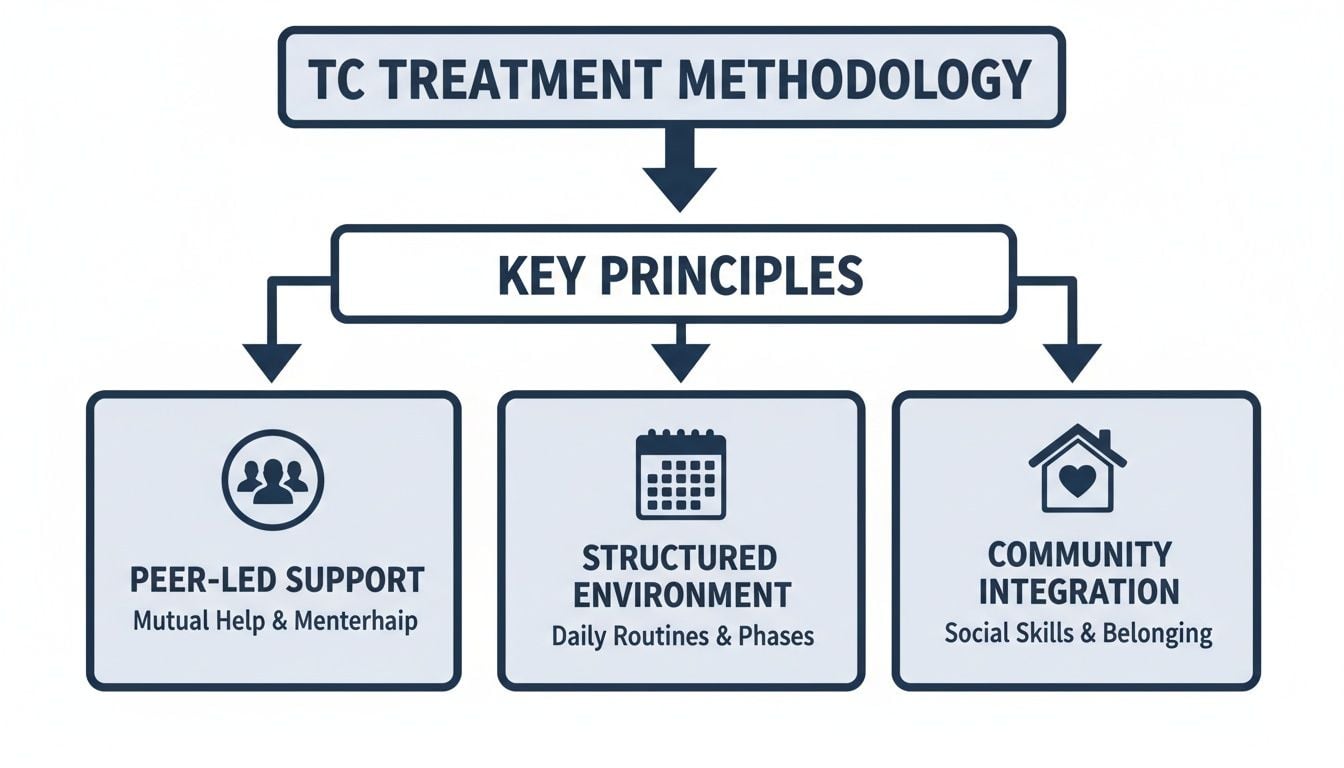 TC TREATMENT METHODOLOGY

KEY PRINCIPLES

PEER-LED SUPPORT
Mutual Help & Menterhaip

STRUCTURED ENVIRONMENT
Daily Routines & Phases

COMMUNITY INTEGRATION
Social Skills & Belonging